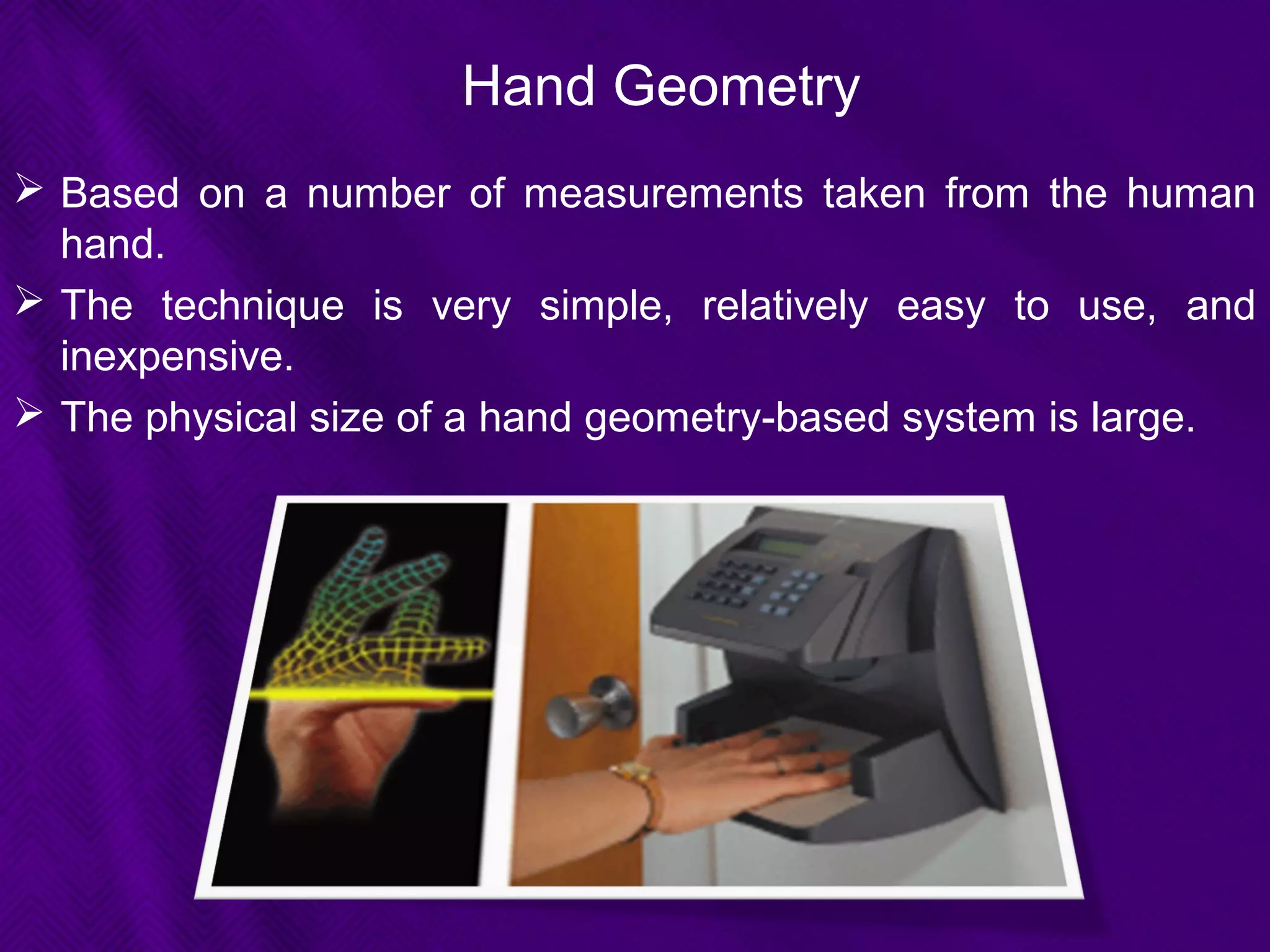 Hand Geometry

➢ Based on a number of measurements taken from the human hand.

➢ The technique is very simple, relatively easy to use, and inexpensive.

➢ The physical size of a hand geometry-based system is large.